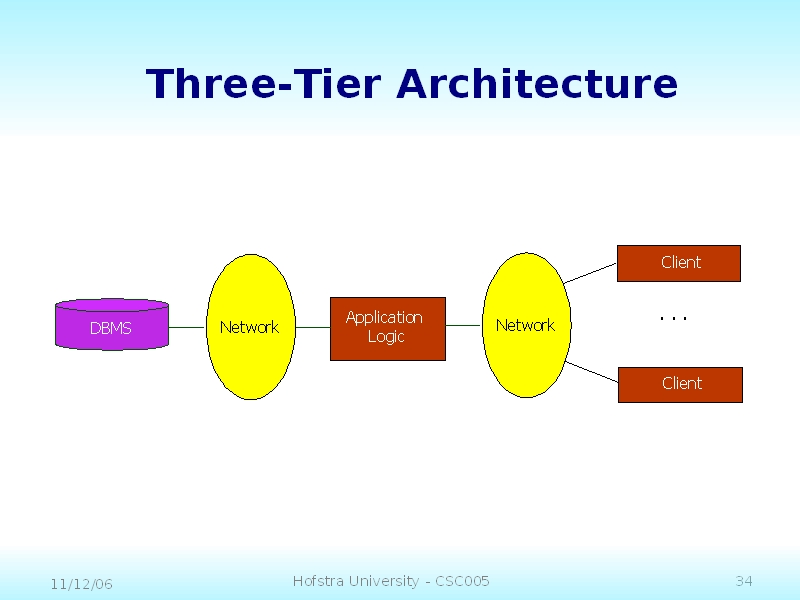 Three-Tier Architecture

DBMS

Network

Application Logic

Network

Client

. . .

Client

11/12/06

Hofstra University - CSC005

34